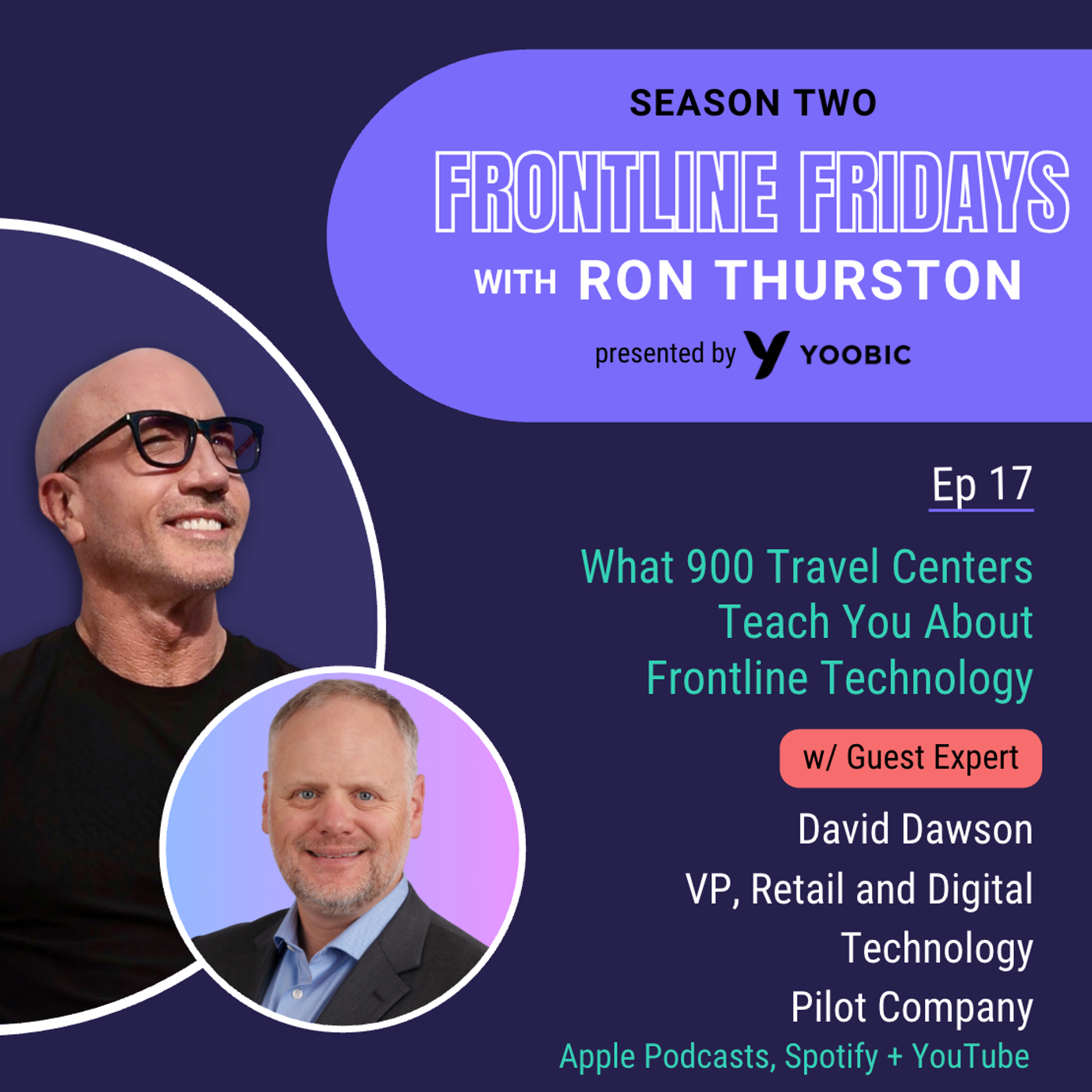 SEASON TWO

FRONTLINE FRIDAYS

WITH RON THURSTON

presented by YOOBIC

Ep 17

What 900 Travel Centers Teach You About Frontline Technology

w/ Guest Expert

David Dawson

VP, Retail and Digital Technology

Pilot Company

Apple Podcasts, Spotify + YouTube